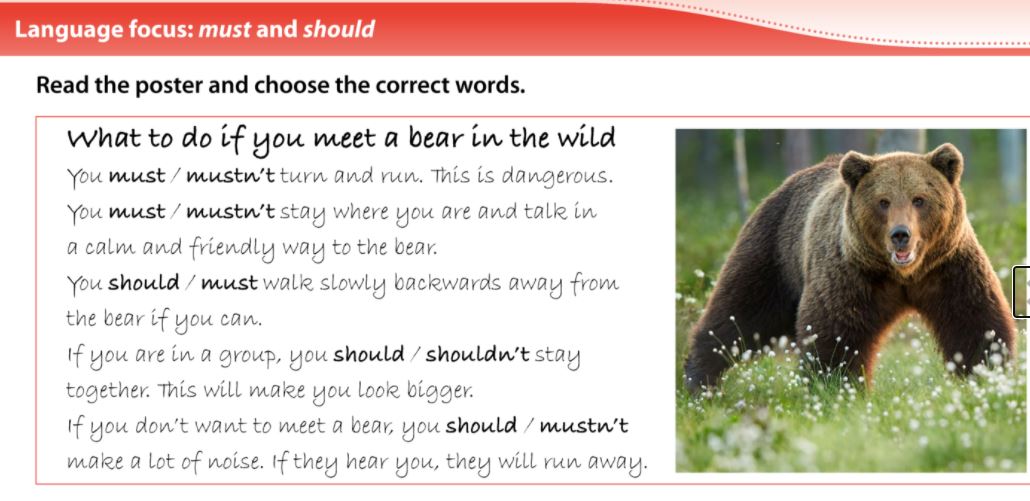 Language focus: must and should

Read the poster and choose the correct words.

What to do if you meet a bear in the wild

You must / mustn't turn and run. This is dangerous.

You must / mustn't stay where you are and talk in a calm and friendly way to the bear.

You should / must walk slowly backwards away from the bear if you can.

If you are in a group, you should / shouldn't stay together. This will make you look bigger.

If you don't want to meet a bear, you should / mustn't make a lot of noise. If they hear you, they will run away.